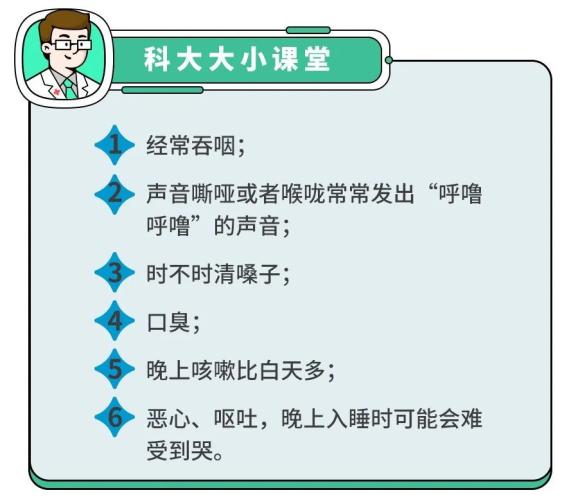 科大大小课堂

1 经常吞咽；

2 声音嘶哑或者喉咙常常发出“呼噜呼噜”的声音；

3 时不时清嗓子；

4 口臭；

5 晚上咳嗽比白天多；

6 恶心、呕吐，晚上入睡时可能会难受到哭。